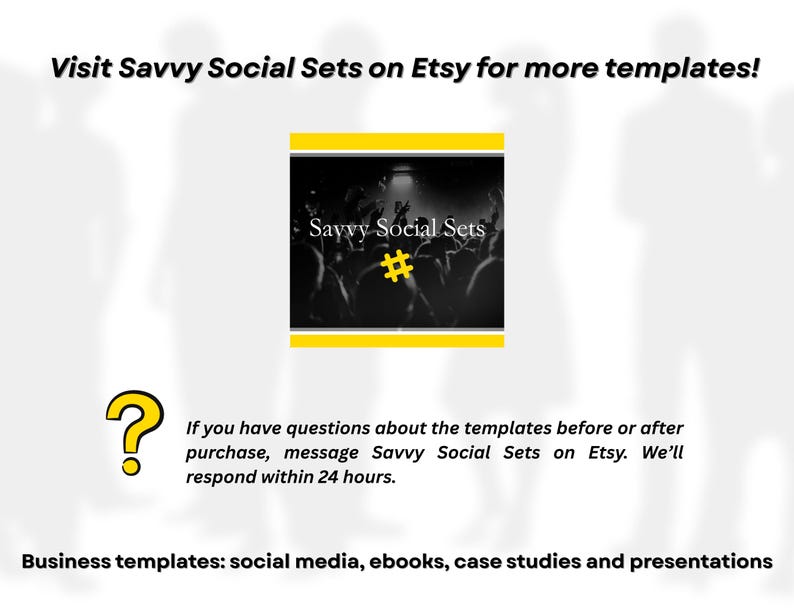 Visit Savvy Social Sets on Etsy for more templates!

Savvy Social Sets

#

?

If you have questions about the templates before or after purchase, message Savvy Social Sets on Etsy. We'll respond within 24 hours.

Business templates: social media, ebooks, case studies and presentations